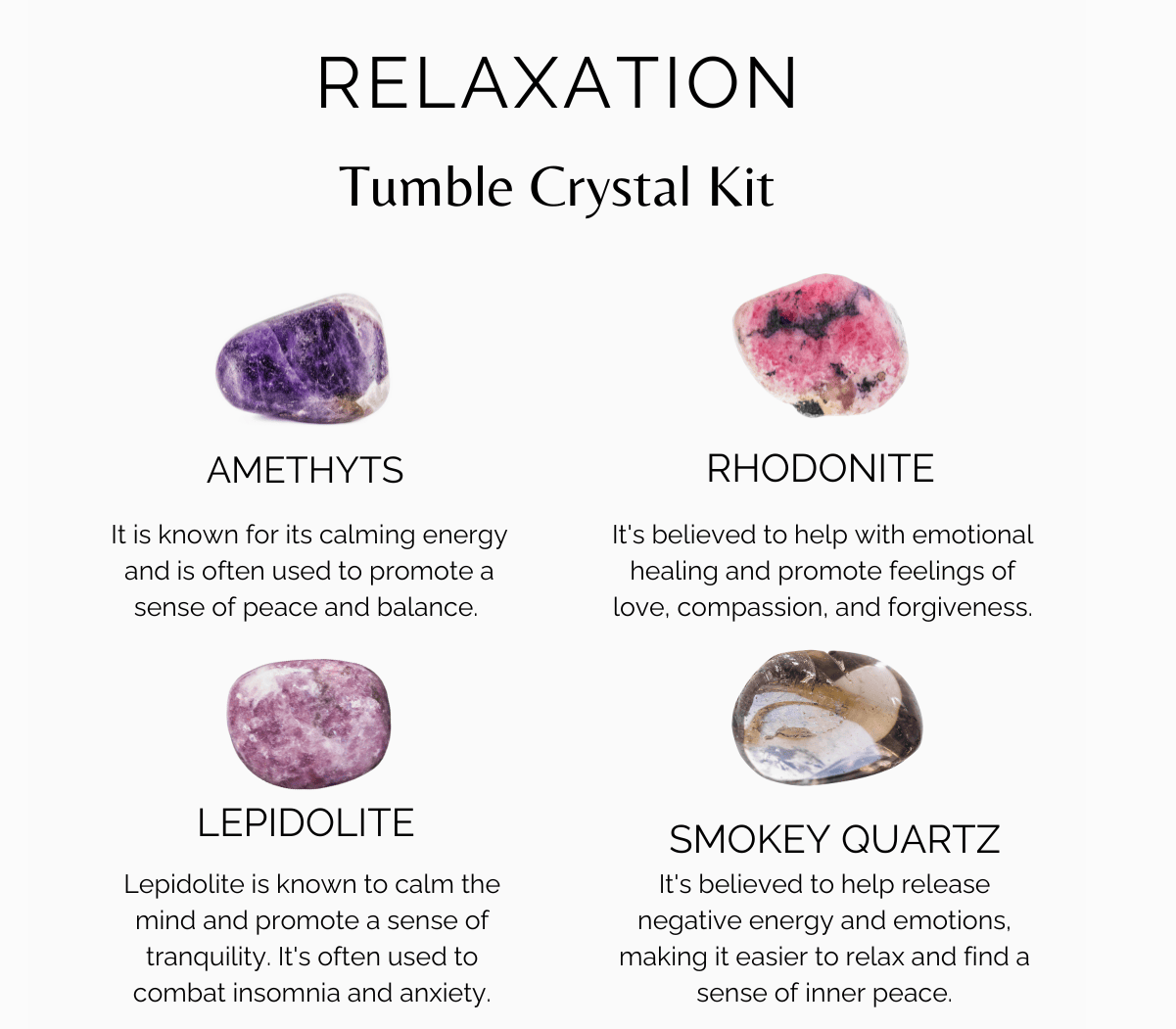 RELAXATION

Tumble Crystal Kit

AMETHYTS

It is known for its calming energy and is often used to promote a sense of peace and balance.

RHODONITE

It's believed to help with emotional healing and promote feelings of love, compassion, and forgiveness.

LEPIDOLITE

Lepidolite is known to calm the mind and promote a sense of tranquility. It's often used to combat insomnia and anxiety.

SMOKEY QUARTZ

It's believed to help release negative energy and emotions, making it easier to relax and find a sense of inner peace.